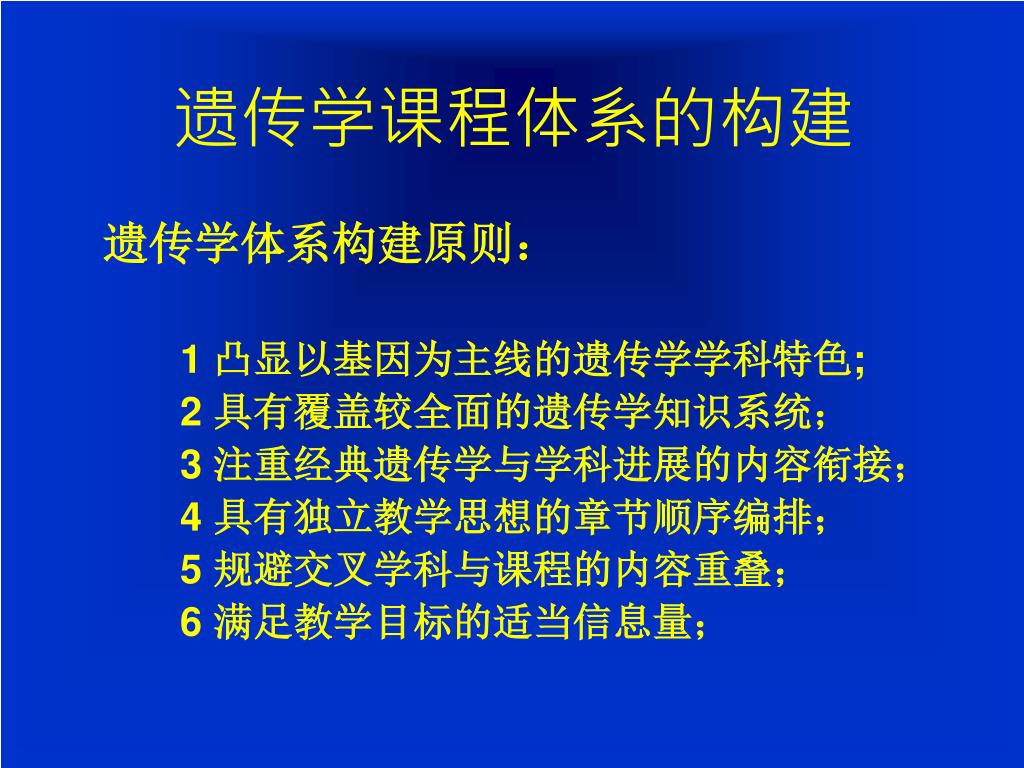 遗传学课程体系的构建

遗传学体系构建原则：

1 凸显以基因为主线的遗传学学科特色;
2 具有覆盖较全面的遗传学知识系统;
3 注重经典遗传学与学科进展的内容衔接;
4 具有独立教学思想的章节顺序编排;
5 规避交叉学科与课程的内容重叠;
6 满足教学目标的适当信息量;